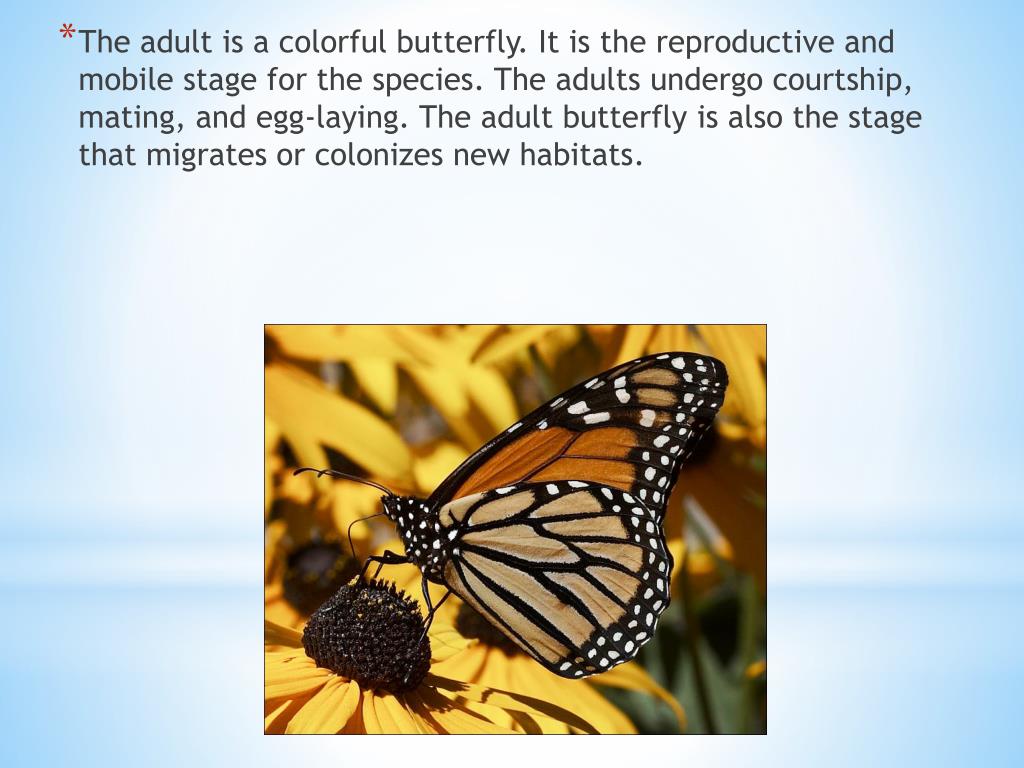 *The adult is a colorful butterfly. It is the reproductive and mobile stage for the species. The adults undergo courtship, mating, and egg-laying. The adult butterfly is also the stage that migrates or colonizes new habitats.